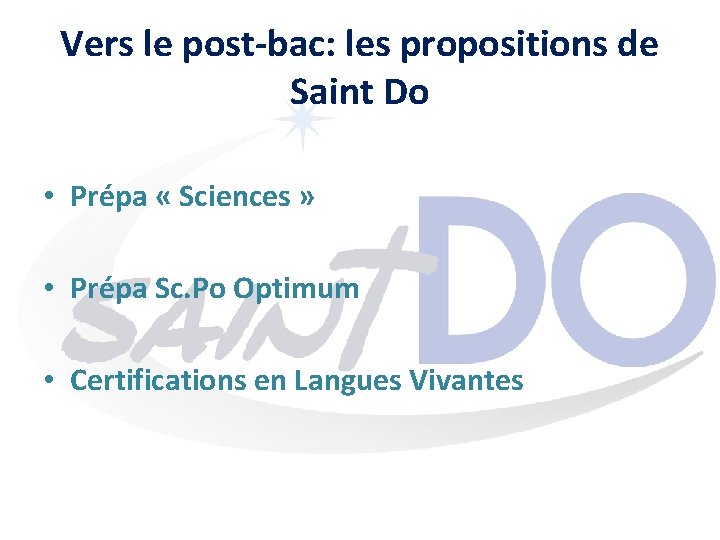 Vers le post-bac: les propositions de Saint Do

• Prépa « Sciences »

• Prépa Sc.Po Optimum

• Certifications en Langues Vivantes

SAINT DO